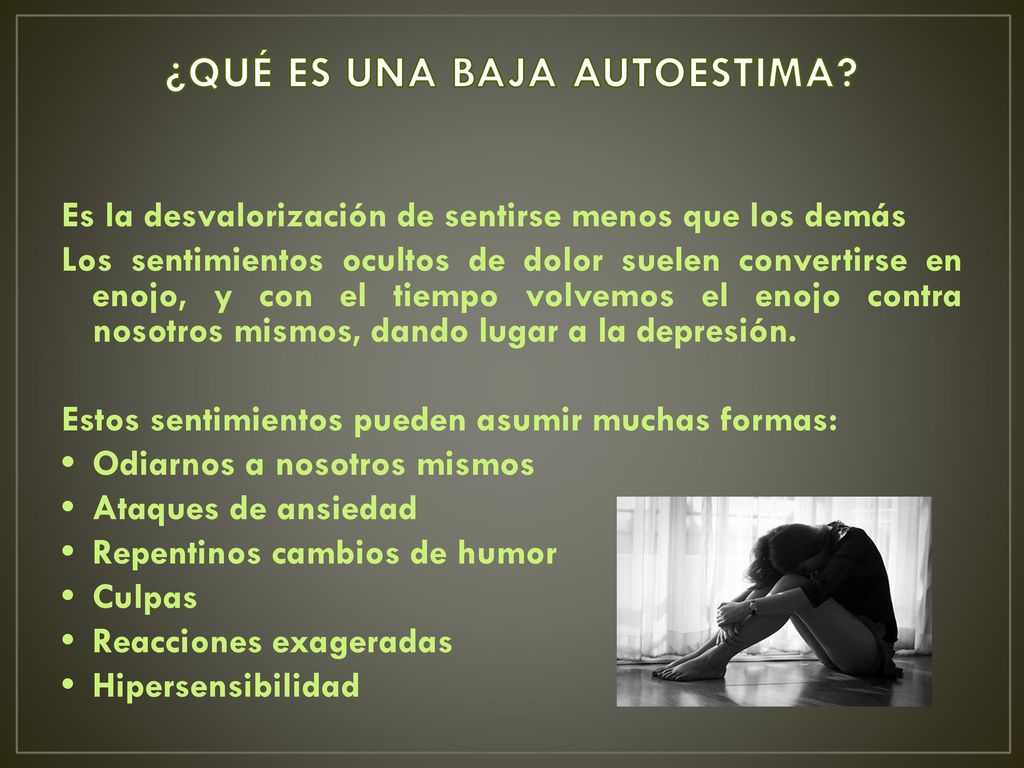 ¿QUÉ ES UNA BAJA AUTOESTIMA?

Es la desvalorización de sentirse menos que los demás

Los sentimientos ocultos de dolor suelen convertirse en enojo, y con el tiempo volvemos el enojo contra nosotros mismos, dando lugar a la depresión.

Estos sentimientos pueden asumir muchas formas:

• Odiarnos a nosotros mismos
• Ataques de ansiedad
• Repentinos cambios de humor
• Culpas
• Reacciones exageradas
• Hipersensibilidad